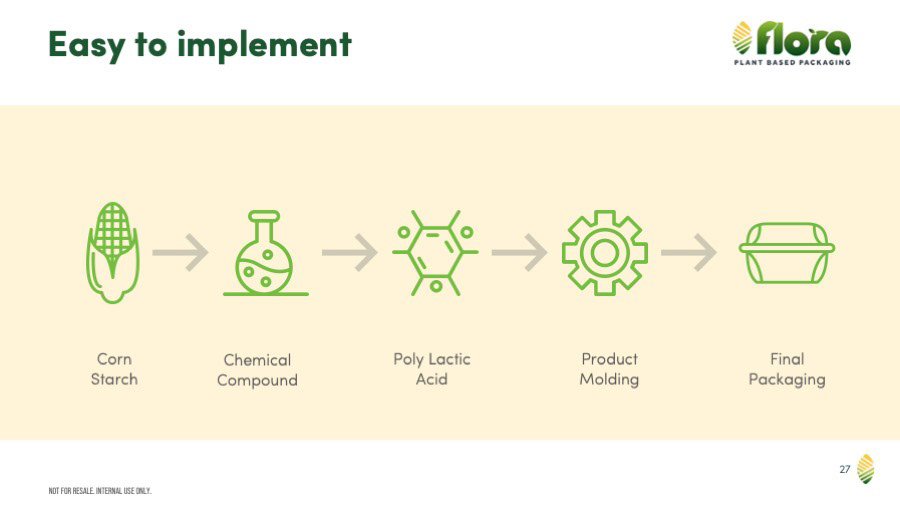 Easy to implement

flora
PLANT BASED PACKAGING

Corn Starch

Chemical Compound

Poly Lactic Acid

Product Molding

Final Packaging

27

NOT FOR RESALE. INTERNAL USE ONLY.